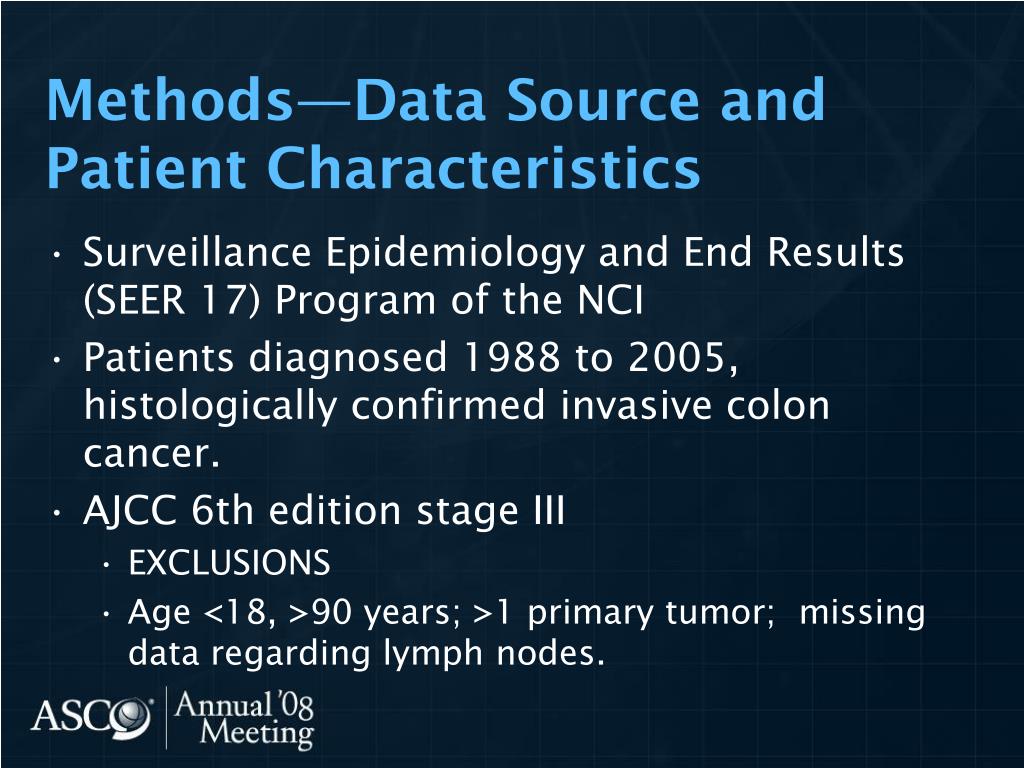 Methods—Data Source and Patient Characteristics

• Surveillance Epidemiology and End Results (SEER 17) Program of the NCI
• Patients diagnosed 1988 to 2005, histologically confirmed invasive colon cancer.
• AJCC 6th edition stage III
  • EXCLUSIONS
  • Age <18, >90 years; >1 primary tumor; missing data regarding lymph nodes.

ASCO Annual '08 Meeting